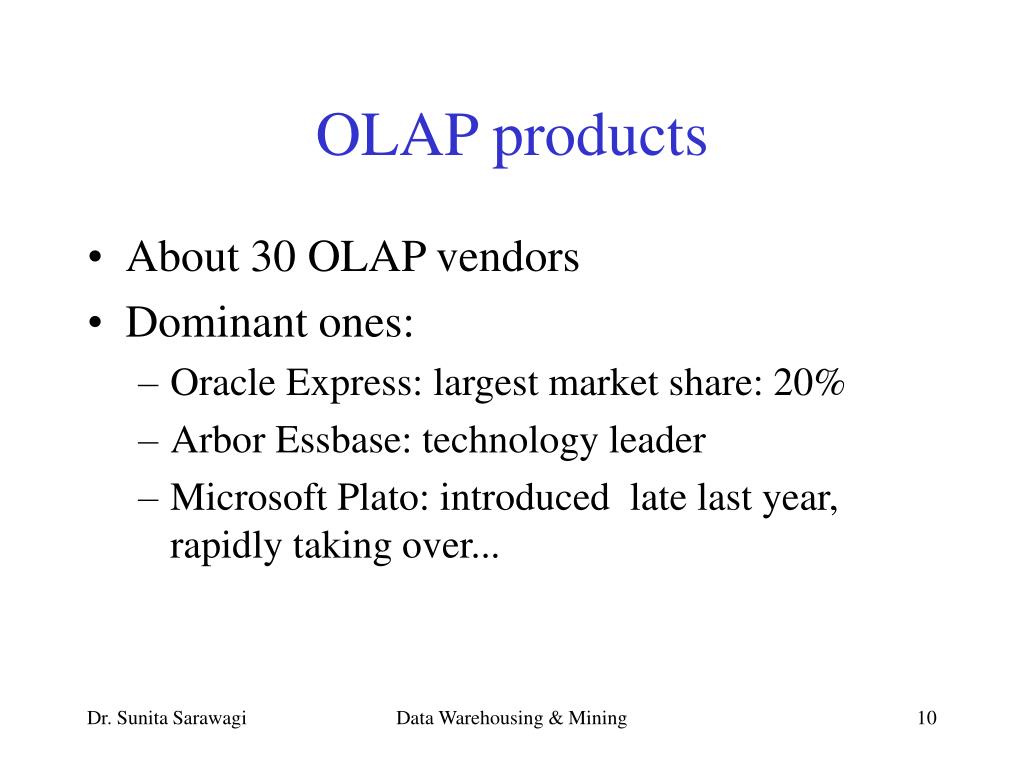 OLAP products

• About 30 OLAP vendors
• Dominant ones:
– Oracle Express: largest market share: 20%
– Arbor Essbase: technology leader
– Microsoft Plato: introduced late last year, rapidly taking over...

Dr. Sunita Sarawagi
Data Warehousing & Mining
10